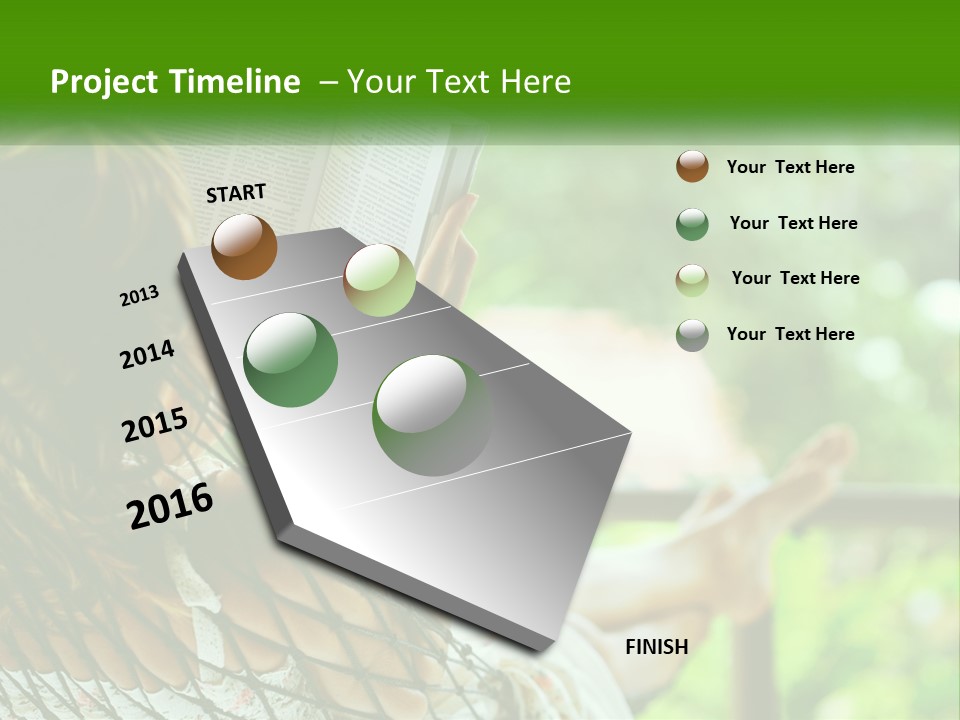 Project Timeline – Your Text Here

START

2013

2014

2015

2016

FINISH

Your Text Here

Your Text Here

Your Text Here

Your Text Here